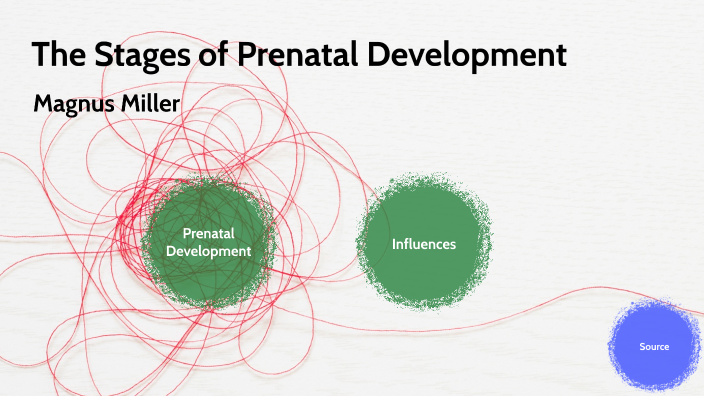 The Stages of Prenatal Development

Magnus Miller

Prenatal Development

Influences

Source